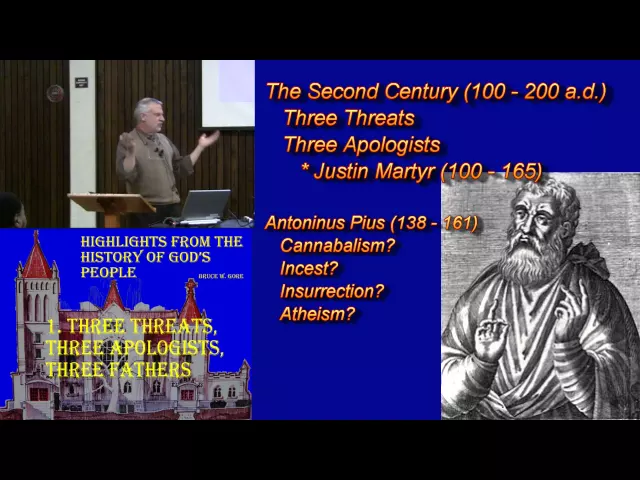 HIGHLIGHTS FROM THE HISTORY OF GOD'S PEOPLE

BRUCE W. GORE

1. THREE THREATS, THREE APOLOGISTS, THREE FATHERS

The Second Century (100 - 200 a.d.)
Three Threats
Three Apologists
* Justin Martyr (100 - 165)

Antoninus Pius (138 - 161)
Cannabalism?
Incest?
Insurrection?
Atheism?